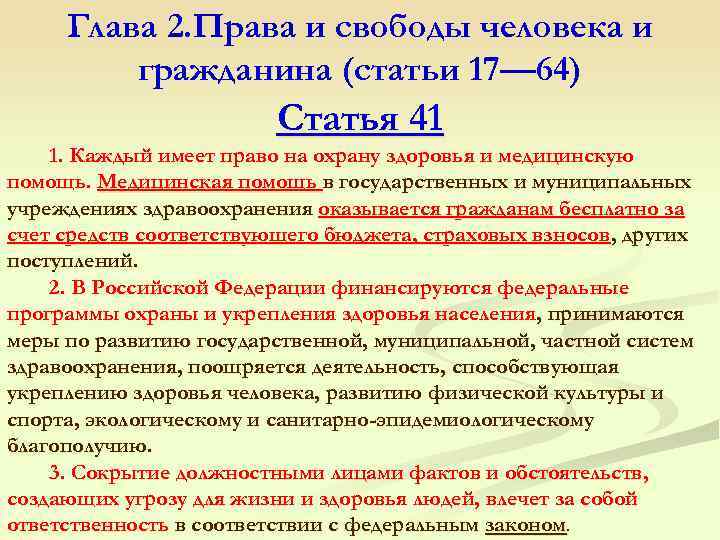 Глава 2.Права и свободы человека и гражданина (статьи 17—64)

Статья 41

1. Каждый имеет право на охрану здоровья и медицинскую помощь. Медицинская помощь в государственных и муниципальных учреждениях здравоохранения оказывается гражданам бесплатно за счет средств соответствующего бюджета, страховых взносов, других поступлений.

2. В Российской Федерации финансируются федеральные программы охраны и укрепления здоровья населения, принимаются меры по развитию государственной, муниципальной, частной систем здравоохранения, поощряется деятельность, способствующая укреплению здоровья человека, развитию физической культуры и спорта, экологическому и санитарно-эпидемиологическому благополучию.

3. Сокрытие должностными лицами фактов и обстоятельств, создающих угрозу для жизни и здоровья людей, влечет за собой ответственность в соответствии с федеральным законом.